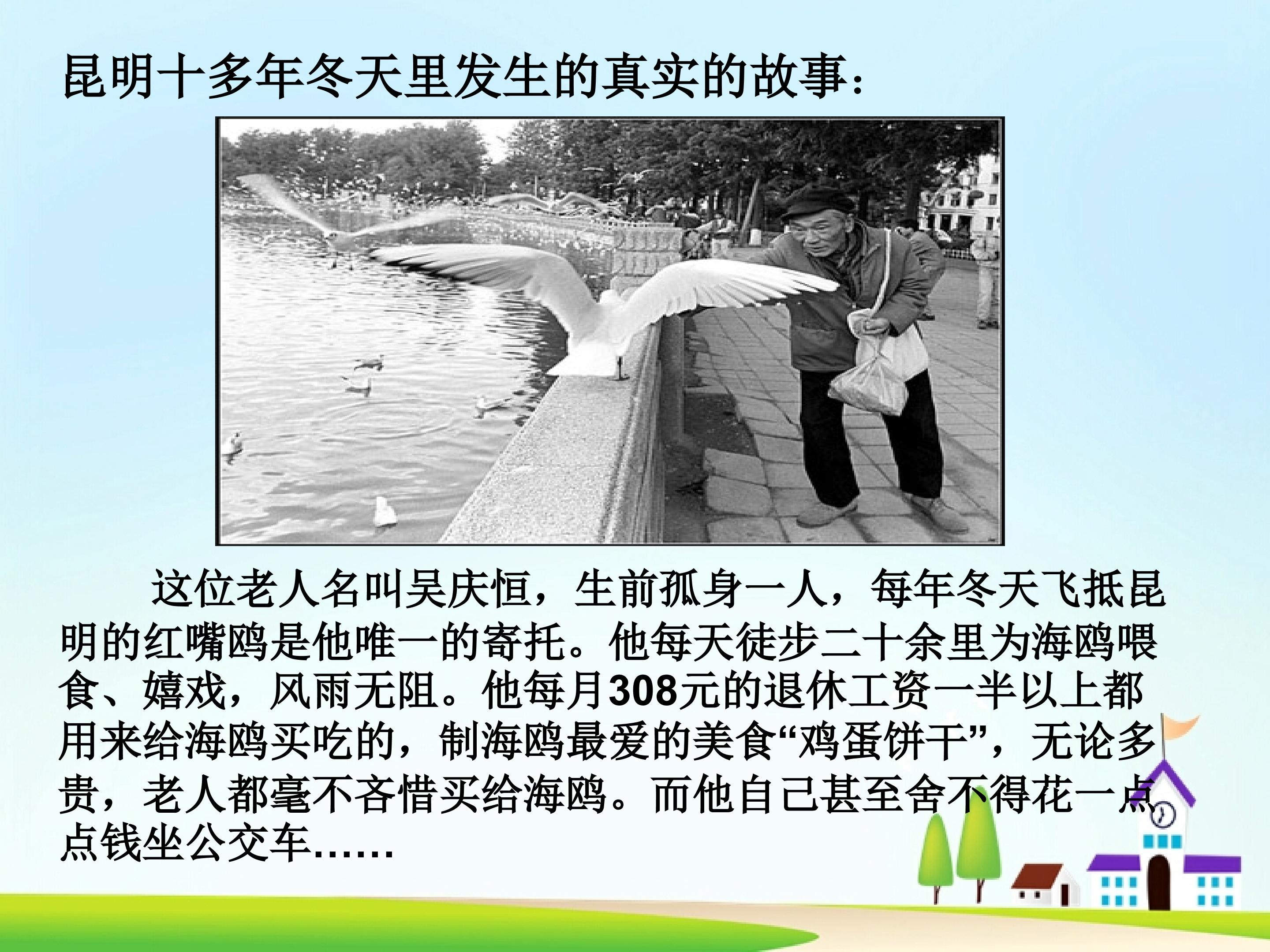 昆明十多年冬天里发生的真实的故事：

这位老人名叫吴庆恒，生前孤身一人，每年冬天飞抵昆明的红嘴鸥是他唯一的寄托。他每天徒步二十余里为海鸥喂食、嬉戏，风雨无阻。他每月308元的退休工资一半以上都用来给海鸥买吃的，制海鸥最爱的美食“鸡蛋饼干”，无论多贵，老人都毫不吝惜买给海鸥。而他自己甚至舍不得花一点点钱坐公交车……